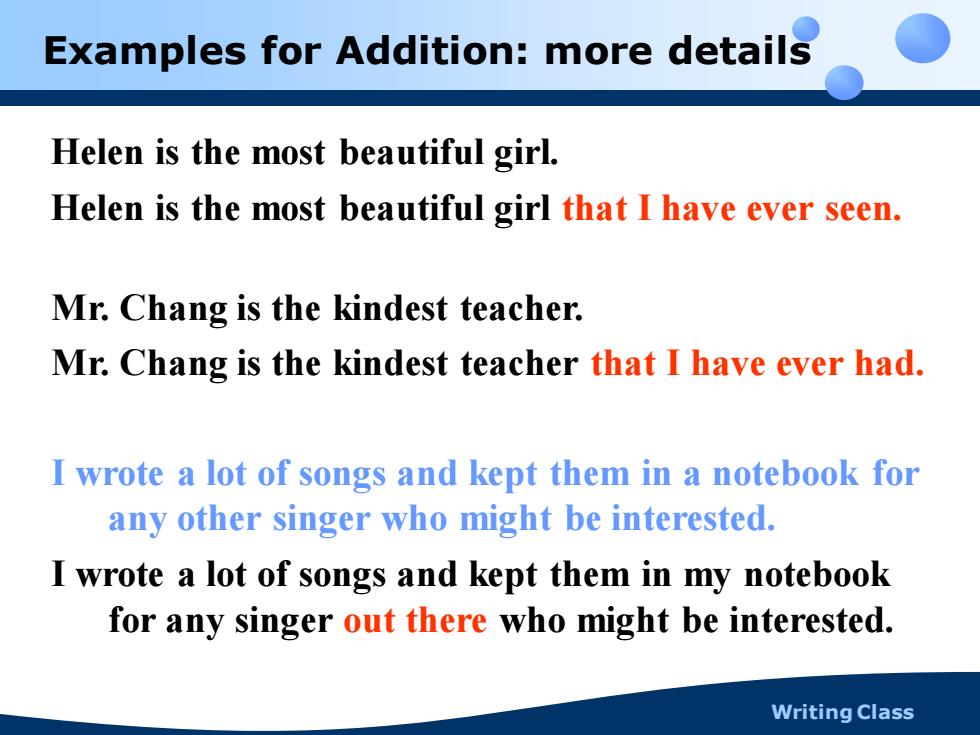 Examples for Addition: more details

Helen is the most beautiful girl.

Helen is the most beautiful girl that I have ever seen.

Mr. Chang is the kindest teacher.

Mr. Chang is the kindest teacher that I have ever had.

I wrote a lot of songs and kept them in a notebook for any other singer who might be interested.

I wrote a lot of songs and kept them in my notebook for any singer out there who might be interested.

Writing Class